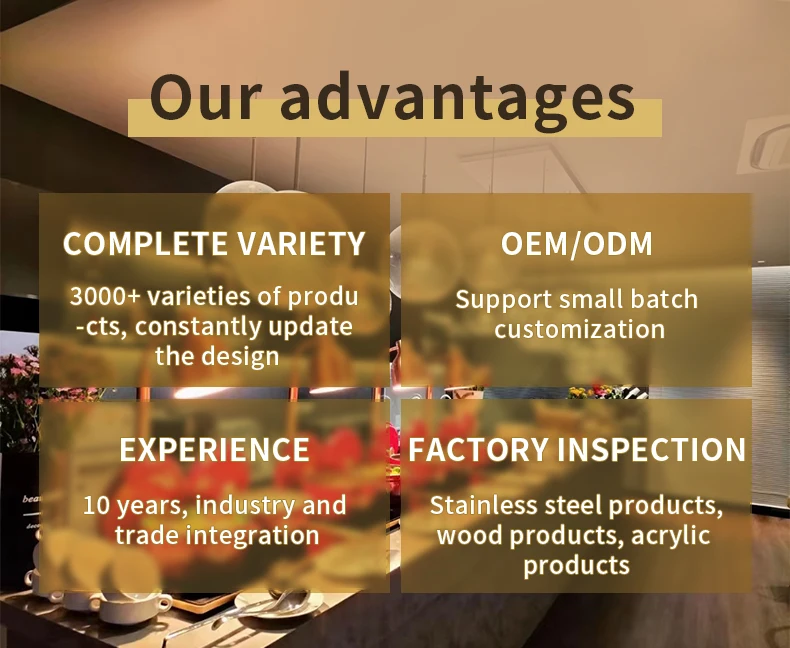 Our advantages

COMPLETE VARIETY

3000+ varieties of produ-cts, constantly update the design

OEM/ODM

Support small batch customization

EXPERIENCE

10 years, industry and trade integration

FACTORY INSPECTION

Stainless steel products, wood products, acrylic products